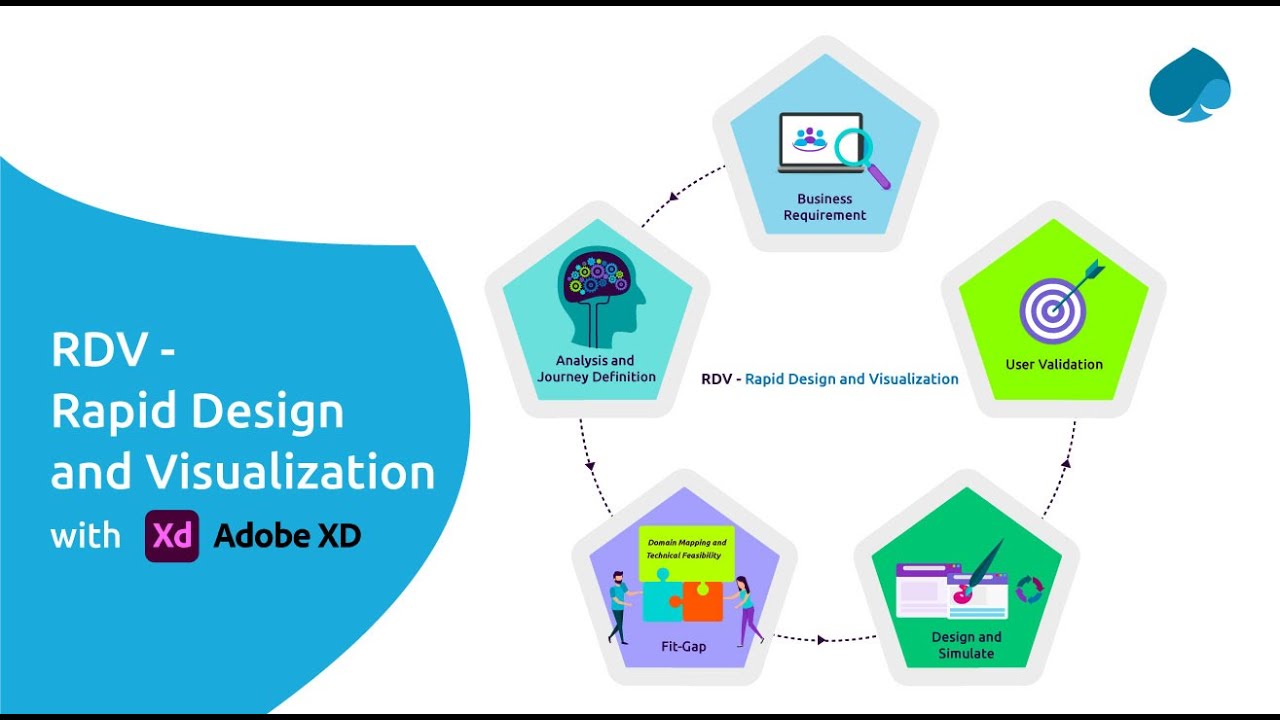 RDV -
Rapid Design
and Visualization
with Xd Adobe XD

Business Requirement

Analysis and Journey Definition

RDV - Rapid Design and Visualization

User Validation

Domain Mapping and Technical Feasibility

Fit-Gap

Design and Simulate